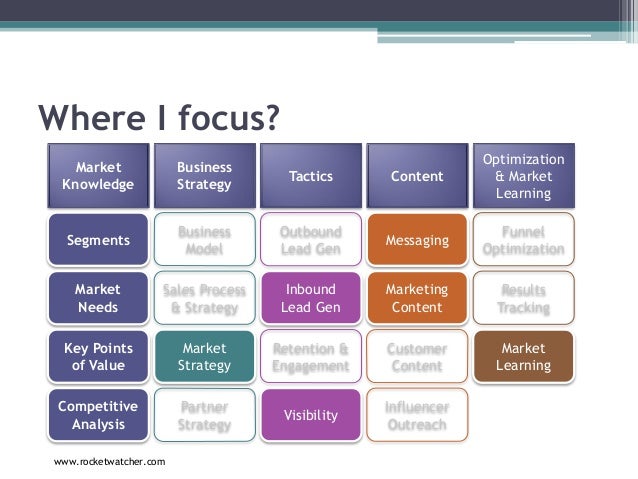 Where I focus?

| Market Knowledge | Business Strategy | Tactics | Content | Optimization & Market Learning |
|---|---|---|---|---|
| Segments | Business Model | Outbound Lead Gen | Messaging | Funnel Optimization |
| Market Needs | Sales Process & Strategy | Inbound Lead Gen | Marketing Content | Results Tracking |
| Key Points of Value | Market Strategy | Retention & Engagement | Customer Content | Market Learning |
| Competitive Analysis | Partner Strategy | Visibility | Influencer Outreach | |

www.rocketwatcher.com